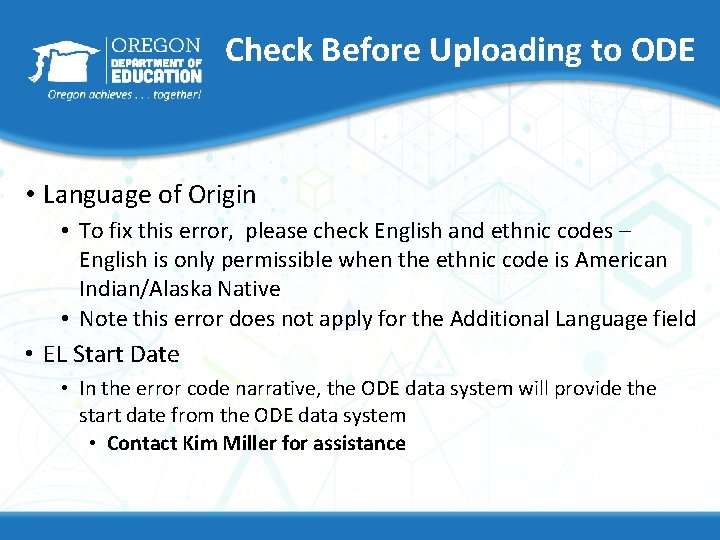 OREGON
DEPARTMENT OF
EDUCATION
Oregon achieves . . . together!

Check Before Uploading to ODE

• Language of Origin
  • To fix this error, please check English and ethnic codes – English is only permissible when the ethnic code is American Indian/Alaska Native
  • Note this error does not apply for the Additional Language field
• EL Start Date
  • In the error code narrative, the ODE data system will provide the start date from the ODE data system
    • Contact Kim Miller for assistance